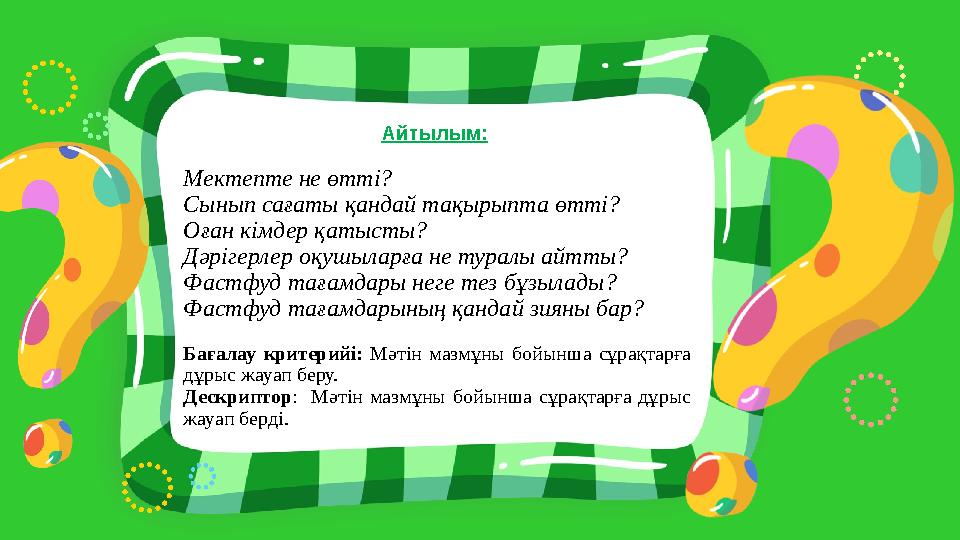 Айтылым:

Мектепте не өтті?
Сынып сағаты қандай тақырыпта өтті?
Оған кімдер қатысты?
Дәрігерлер оқушыларға не туралы айтты?
Фастфуд тағамдары неге тез бұзылады?
Фастфуд тағамдарының қандай зияны бар?

Бағалау критерийі: Мәтін мазмұны бойынша сұрақтарға дұрыс жауап беру.
Дескриптор: Мәтін мазмұны бойынша сұрақтарға дұрыс жауап берді.